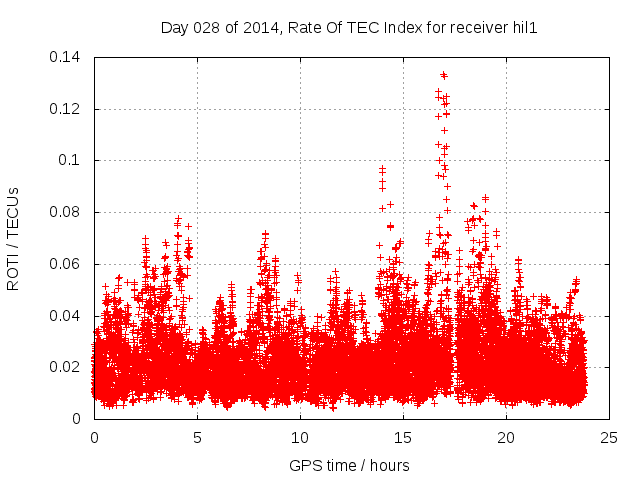 Day 028 of 2014, Rate Of TEC Index for receiver hil1

ROTI / TECUs

0.14
0.12
0.1
0.08
0.06
0.04
0.02
0

0
5
10
15
20
25

GPS time / hours